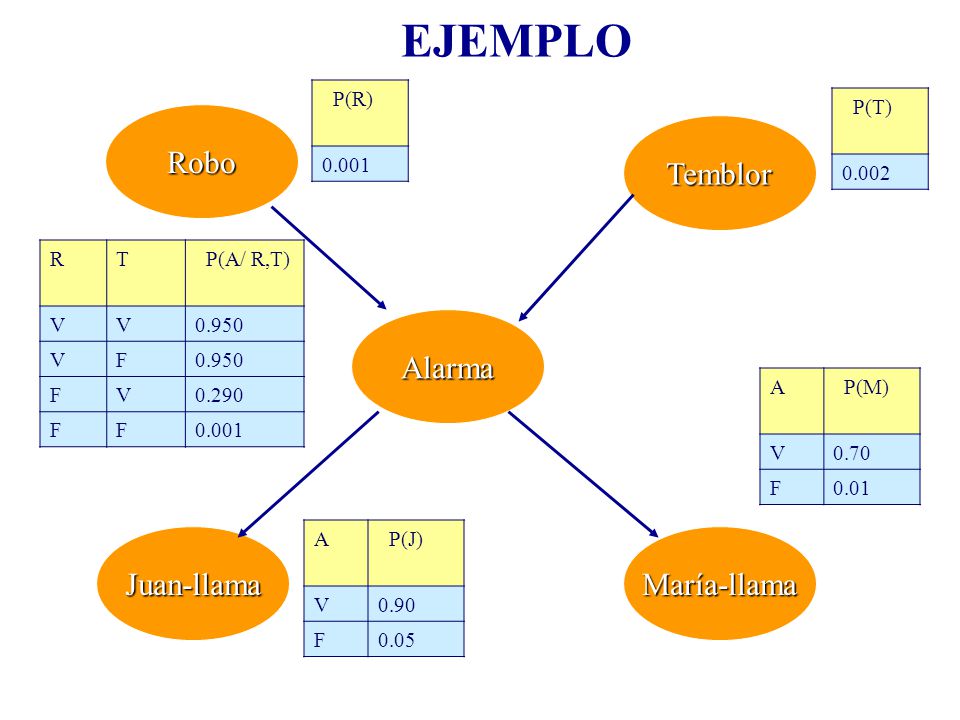 EJEMPLO

Robo

| P(R) |
|---|
| 0.001 |

Temblor

| P(T) |
|---|
| 0.002 |

| R | T | P(A/ R,T) |
|---|---|---|
| V | V | 0.950 |
| V | F | 0.950 |
| F | V | 0.290 |
| F | F | 0.001 |

Alarma

| A | P(M) |
|---|---|
| V | 0.70 |
| F | 0.01 |

Juan-llama

| A | P(J) |
|---|---|
| V | 0.90 |
| F | 0.05 |

María-llama